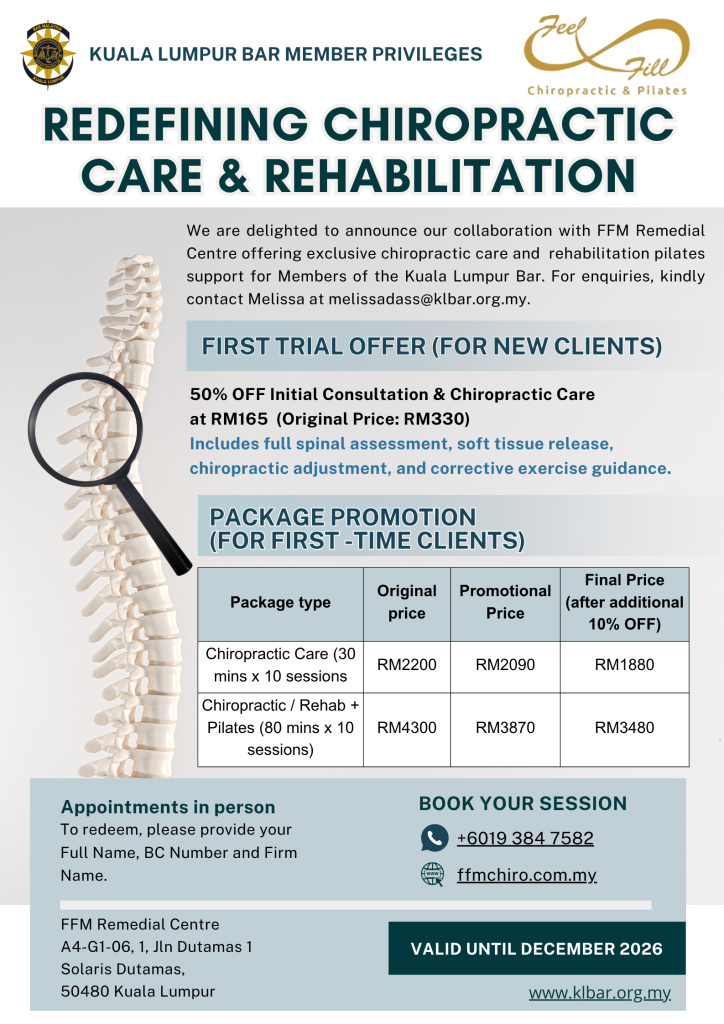 KUALA LUMPUR BAR MEMBER PRIVILEGES

Feel Fill
Chiropractic & Pilates

REDEFINING CHIROPRACTIC CARE & REHABILITATION

We are delighted to announce our collaboration with FFM Remedial Centre offering exclusive chiropractic care and rehabilitation pilates support for Members of the Kuala Lumpur Bar. For enquiries, kindly contact Melissa at melissadass@klbar.org.my.

FIRST TRIAL OFFER (FOR NEW CLIENTS)

50% OFF Initial Consultation & Chiropractic Care at RM165 (Original Price: RM330)
Includes full spinal assessment, soft tissue release, chiropractic adjustment, and corrective exercise guidance.

PACKAGE PROMOTION (FOR FIRST -TIME CLIENTS)

| Package type | Original price | Promotional Price | Final Price (after additional 10% OFF) |
|---|---|---|---|
| Chiropractic Care (30 mins x 10 sessions | RM2200 | RM2090 | RM1880 |
| Chiropractic / Rehab + Pilates (80 mins x 10 sessions) | RM4300 | RM3870 | RM3480 |

Appointments in person
To redeem, please provide your Full Name, BC Number and Firm Name.

BOOK YOUR SESSION
+6019 384 7582
ffmchiro.com.my

FFM Remedial Centre
A4-G1-06, 1, Jln Dutamas 1
Solaris Dutamas,
50480 Kuala Lumpur

VALID UNTIL DECEMBER 2026

www.klbar.org.my